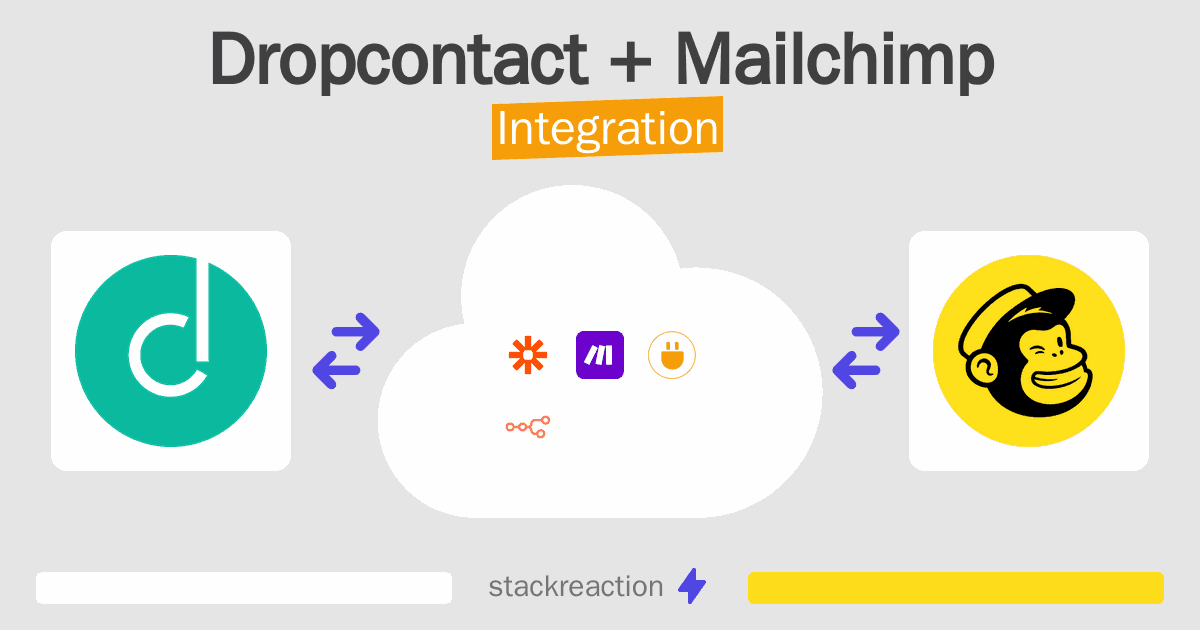 Dropcontact + Mailchimp
Integration

stackreaction